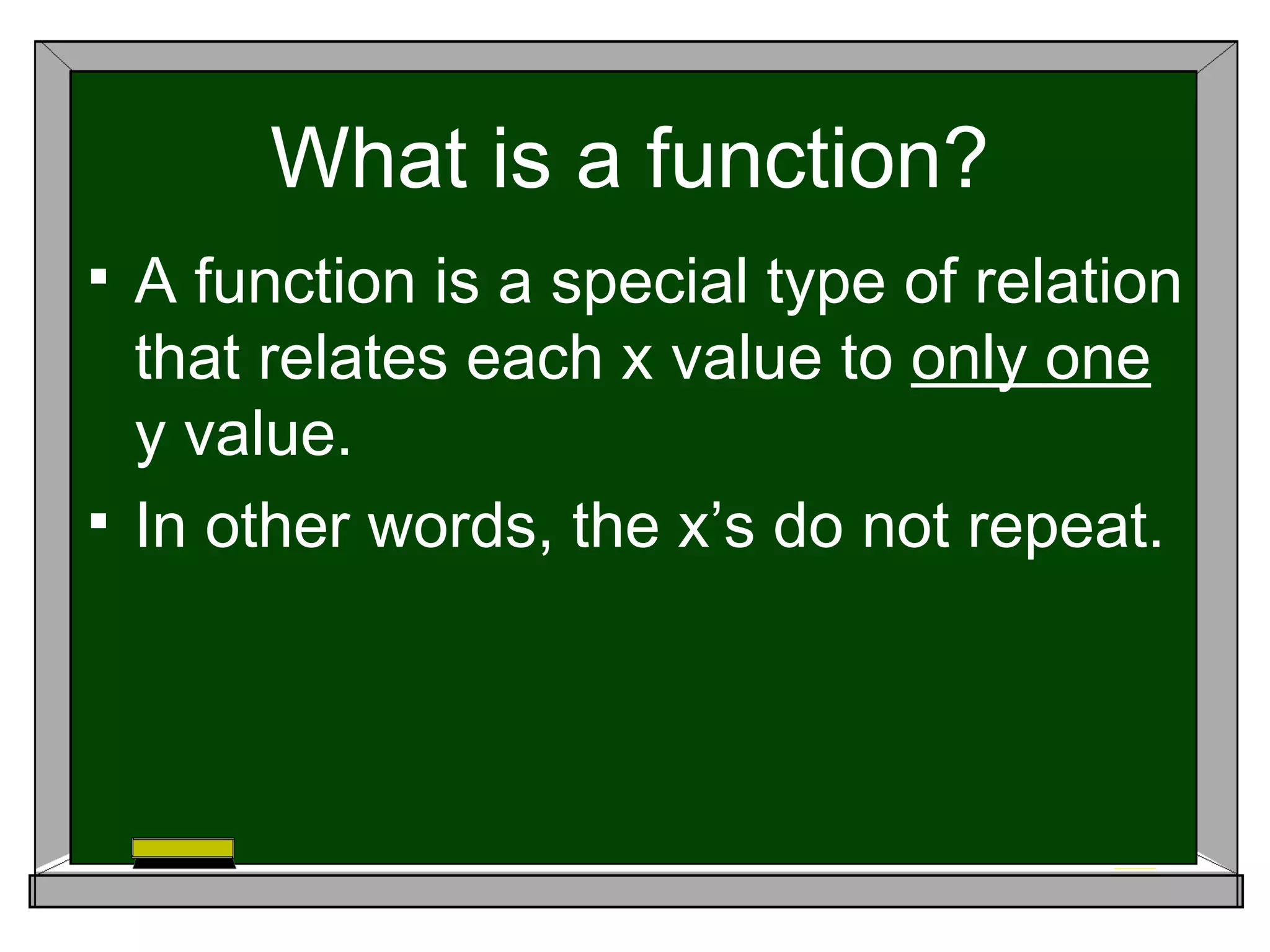 What is a function?

▪ A function is a special type of relation that relates each x value to only one y value.

▪ In other words, the x’s do not repeat.